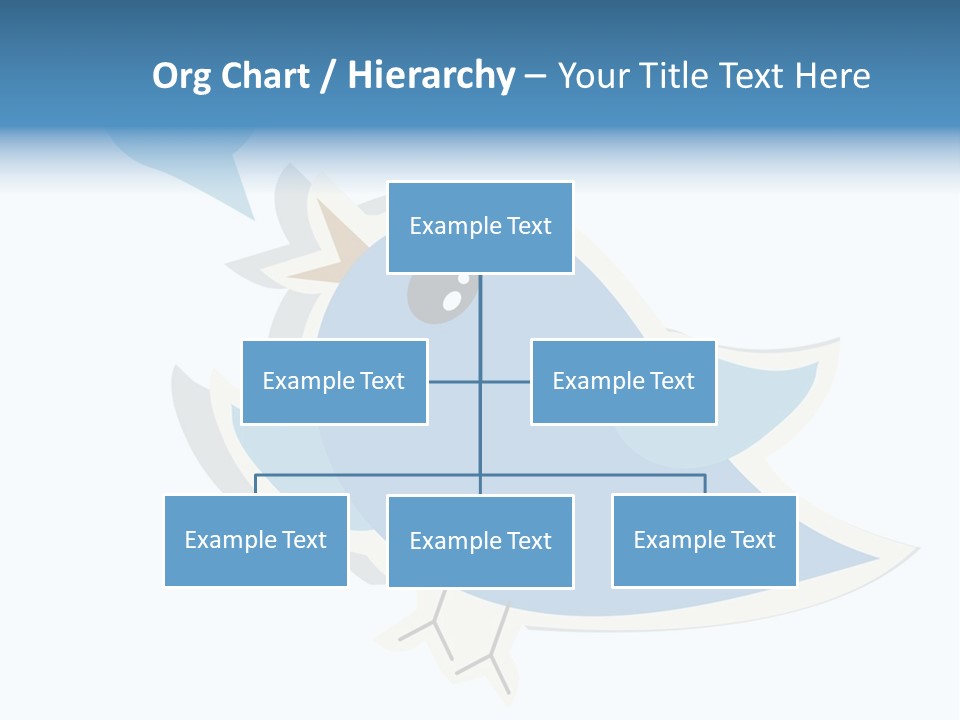 Org Chart / Hierarchy – Your Title Text Here

Example Text

Example Text

Example Text

Example Text

Example Text

Example Text